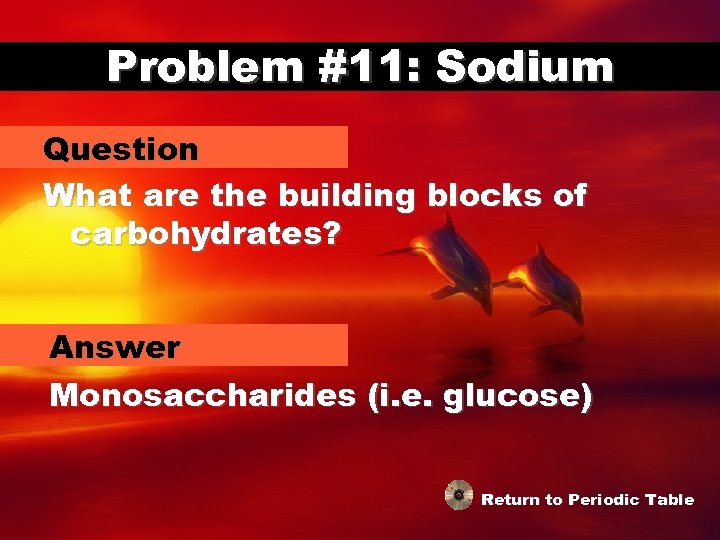 Problem #11: Sodium

Question

What are the building blocks of carbohydrates?

Answer

Monosaccharides (i.e. glucose)

Return to Periodic Table